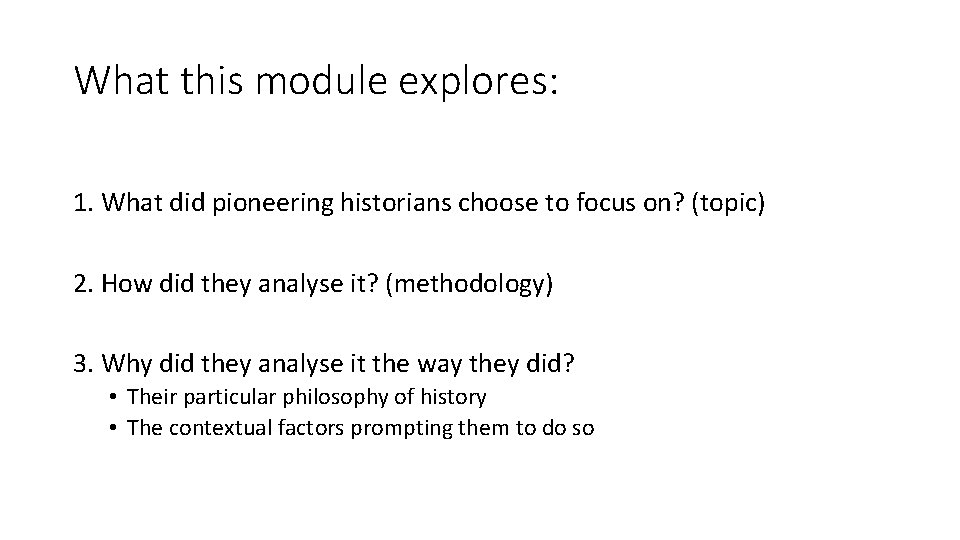 What this module explores:

1. What did pioneering historians choose to focus on? (topic)

2. How did they analyse it? (methodology)

3. Why did they analyse it the way they did?
• Their particular philosophy of history
• The contextual factors prompting them to do so